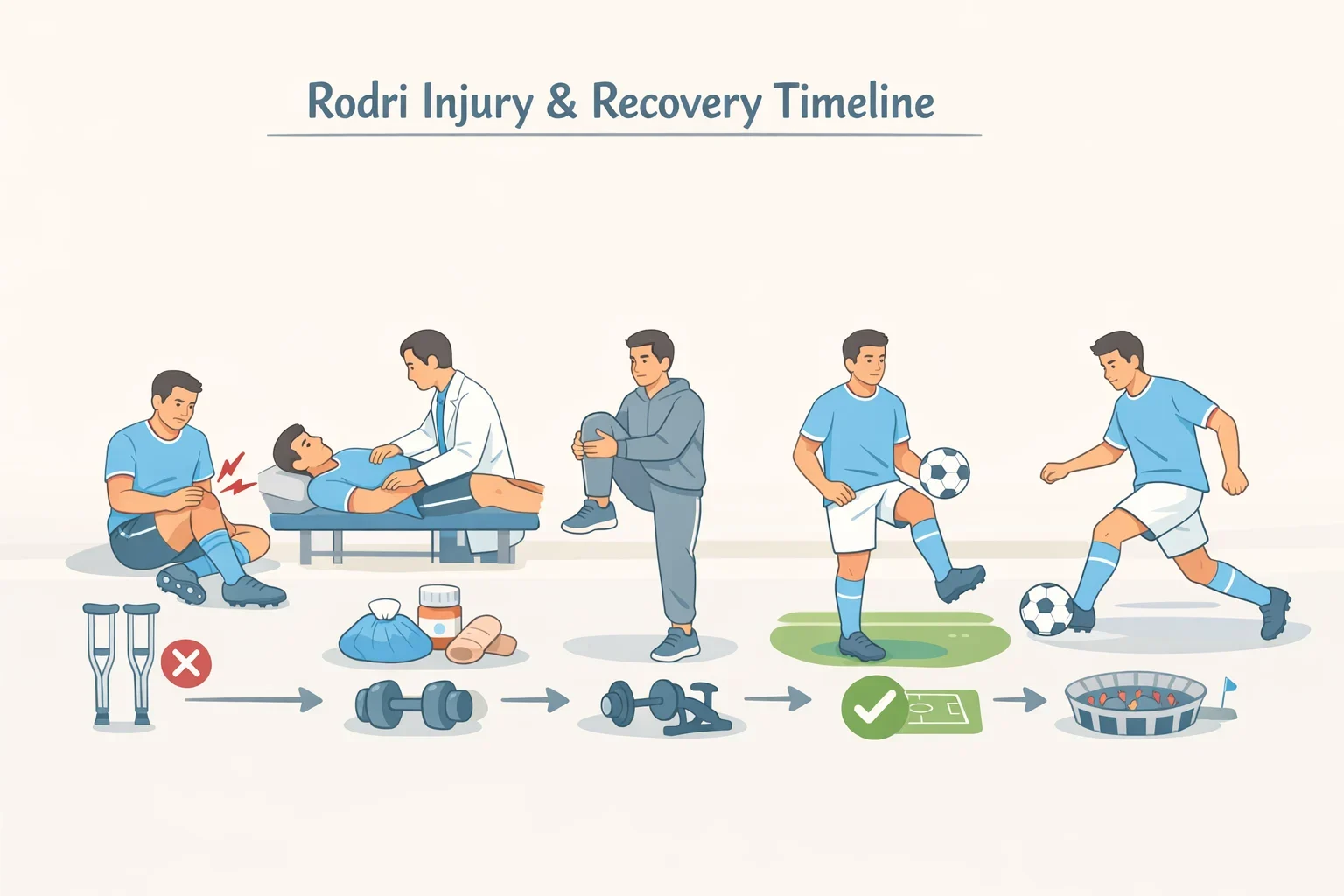 Rodri Injury & Recovery Timeline